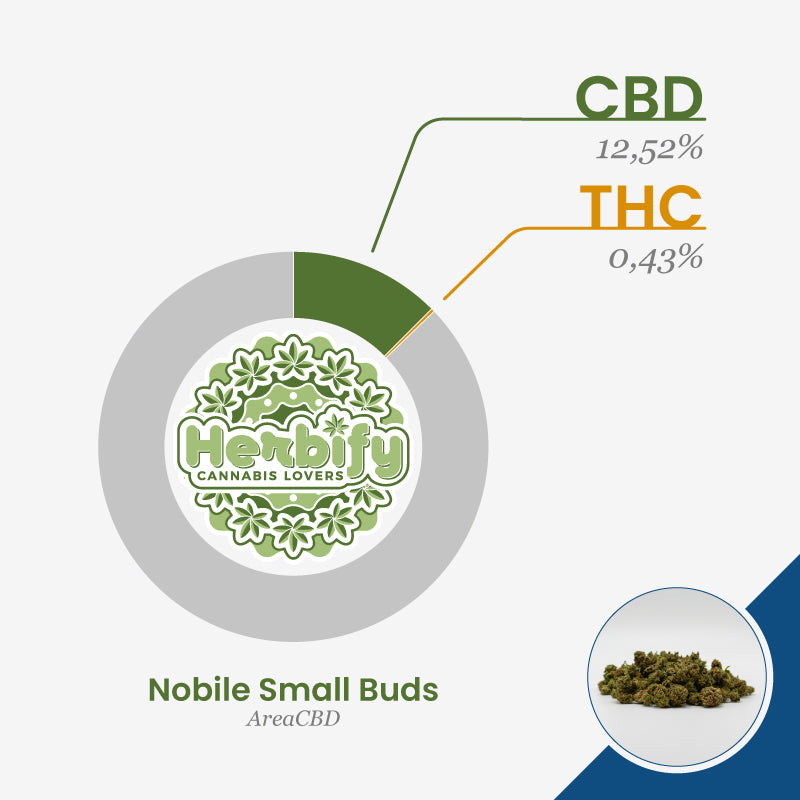 CBD
12,52%
THC
0,43%

Herbify
CANNABIS LOVERS

Nobile Small Buds
AreaCBD